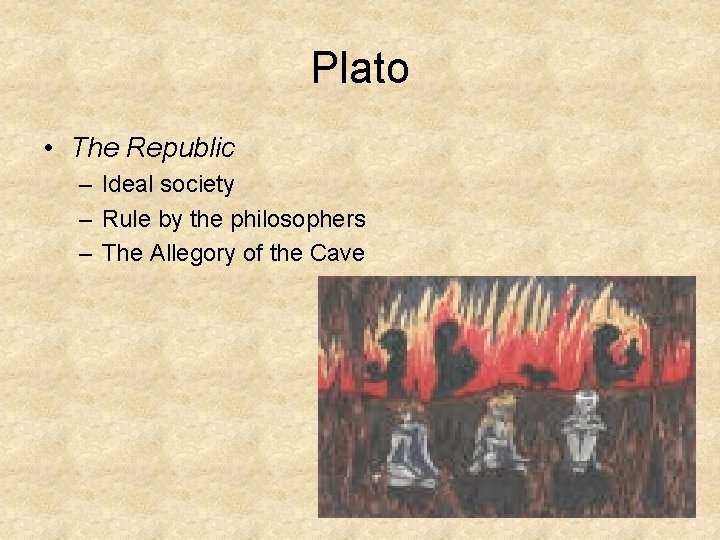 Plato

• The Republic
– Ideal society
– Rule by the philosophers
– The Allegory of the Cave